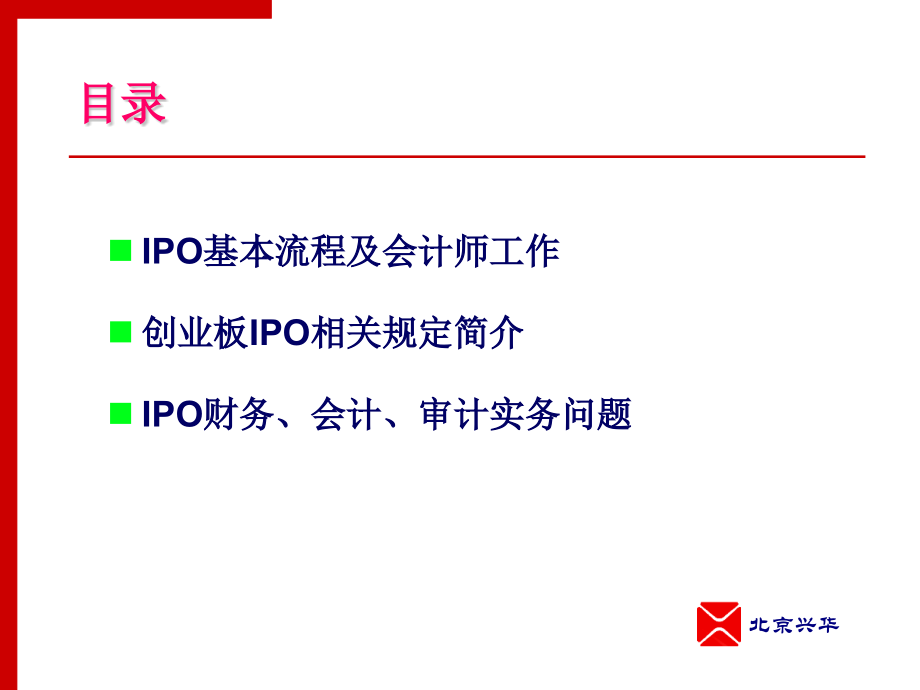 目录

IPO基本流程及会计师工作

创业板IPO相关规定简介

IPO财务、会计、审计实务问题

北京兴华